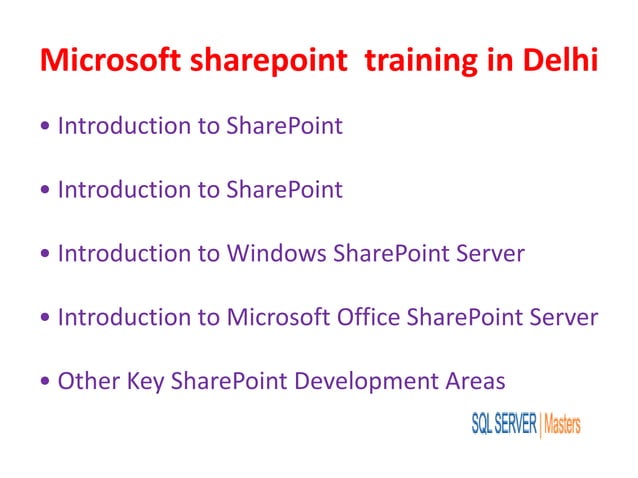 Microsoft sharepoint  training in Delhi

• Introduction to SharePoint

• Introduction to SharePoint

• Introduction to Windows SharePoint Server

• Introduction to Microsoft Office SharePoint Server

• Other Key SharePoint Development Areas

SQL SERVER | Masters